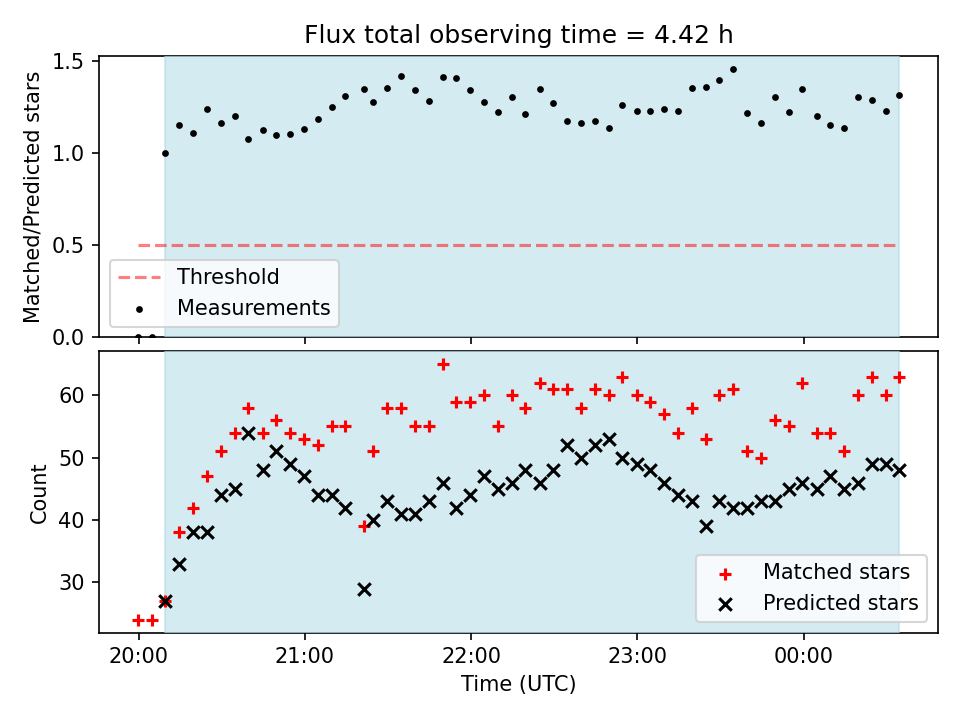 Flux total observing time = 4.42 h

Matched/Predicted stars

1.5
1.0
0.5
0.0

Threshold
Measurements

Count

60
50
40
30

Matched stars
Predicted stars

20:00
21:00
22:00
23:00
00:00

Time (UTC)